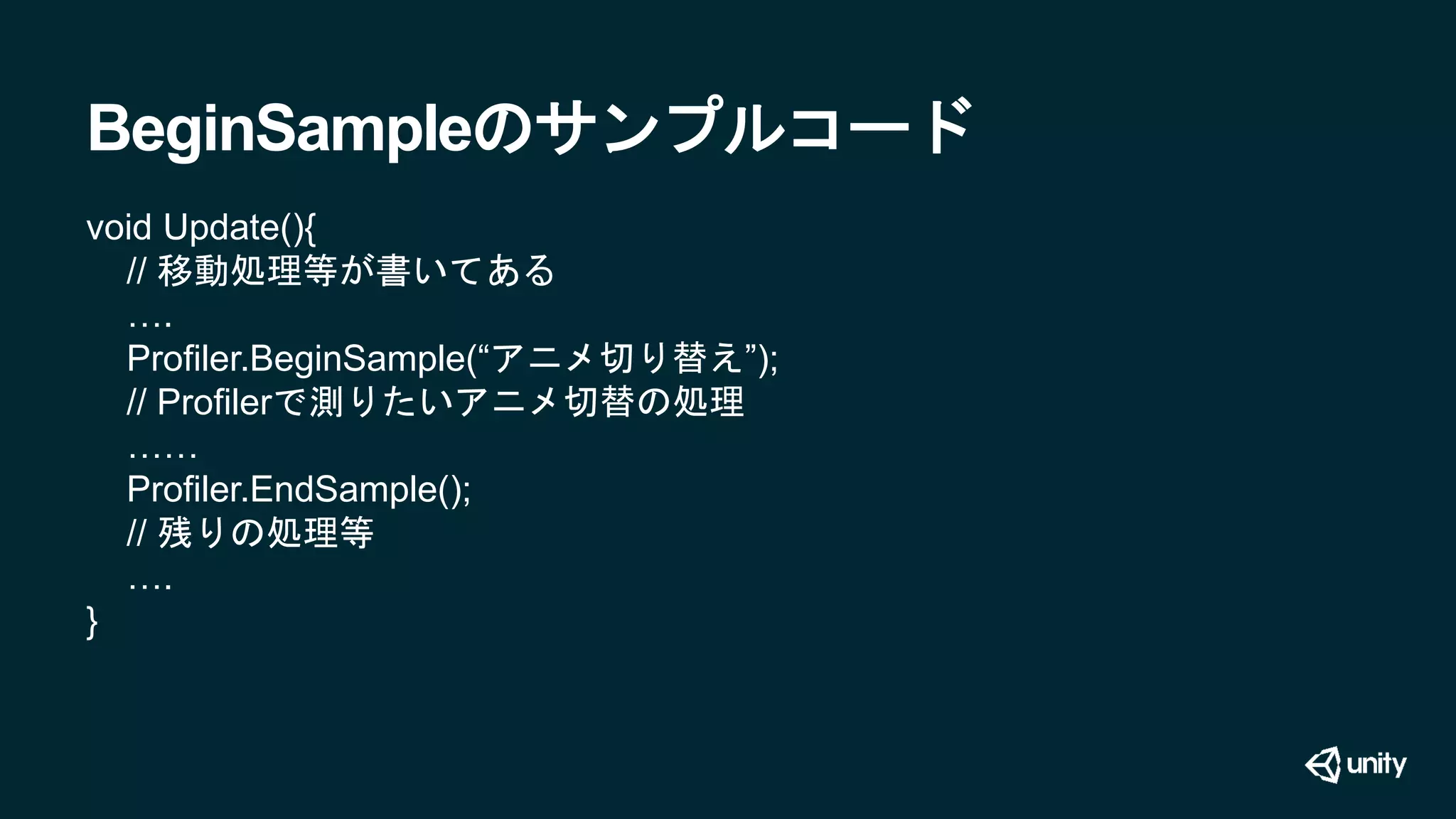 BeginSampleのサンプルコード

void Update(){
// 移動処理等が書いてある
….
Profiler.BeginSample(“アニメ切り替え”);
// Profilerで測りたいアニメ切替の処理
……
Profiler.EndSample();
// 残りの処理等
….
}

unity